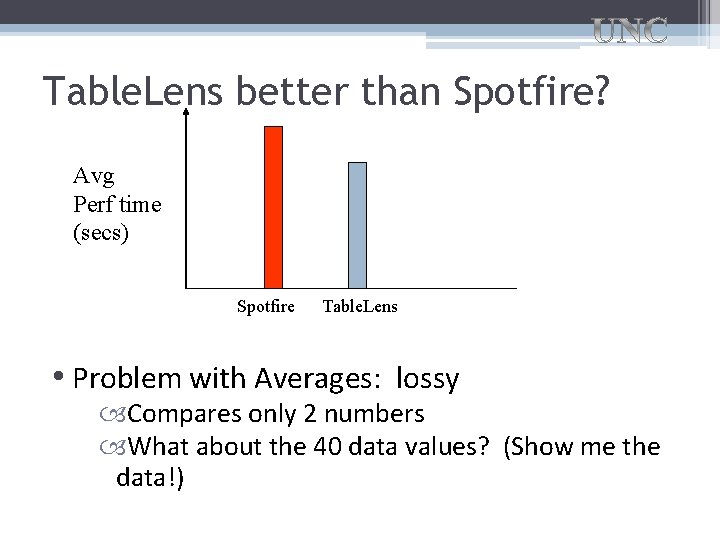 UNC

TableLens better than Spotfire?

Avg Perf time (secs)

Spotfire TableLens

• Problem with Averages: lossy
Compares only 2 numbers
What about the 40 data values? (Show me the data!)